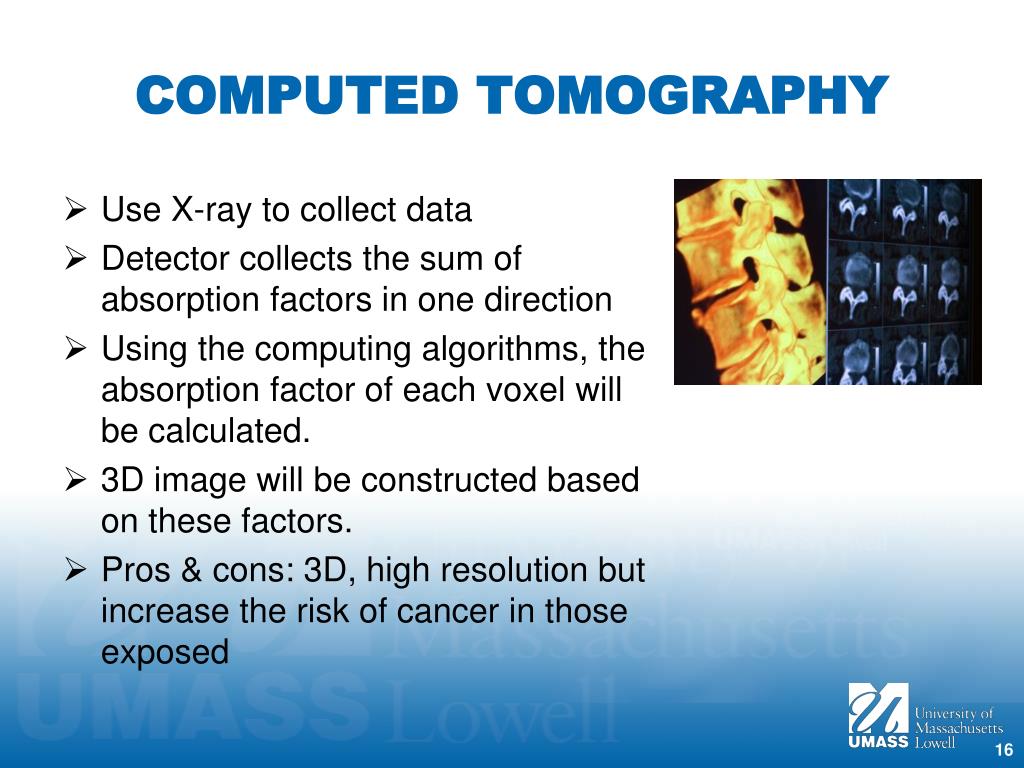 COMPUTED TOMOGRAPHY

➢ Use X-ray to collect data

➢ Detector collects the sum of absorption factors in one direction

➢ Using the computing algorithms, the absorption factor of each voxel will be calculated.

➢ 3D image will be constructed based on these factors.

➢ Pros & cons: 3D, high resolution but increase the risk of cancer in those exposed

Massachusetts
UMASS Lowell

UMASS University of Massachusetts Lowell

16